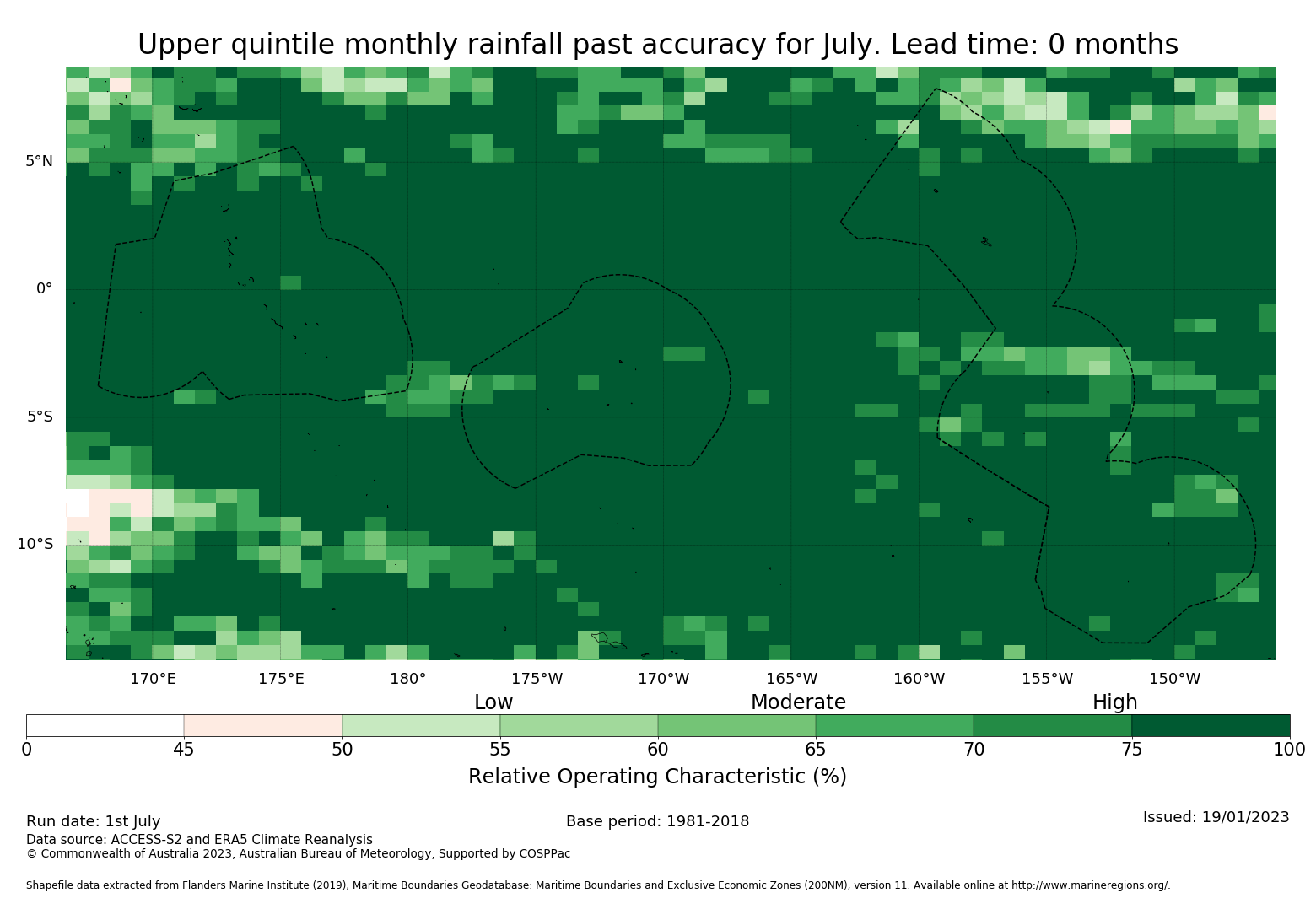 Upper quintile monthly rainfall past accuracy for July. Lead time: 0 months

5°N
0°
5°S
10°S

170°E 175°E 180° 175°W 170°W 165°W 160°W 155°W 150°W

Low Moderate High

0 45 50 55 60 65 70 75 100

Relative Operating Characteristic (%)

Run date: 1st July
Base period: 1981-2018
Issued: 19/01/2023
Data source: ACCESS-S2 and ERA5 Climate Reanalysis
© Commonwealth of Australia 2023, Australian Bureau of Meteorology, Supported by COSPPac

Shapefile data extracted from Flanders Marine Institute (2019), Maritime Boundaries Geodatabase: Maritime Boundaries and Exclusive Economic Zones (200NM), version 11. Available online at http://www.marineregions.org/.